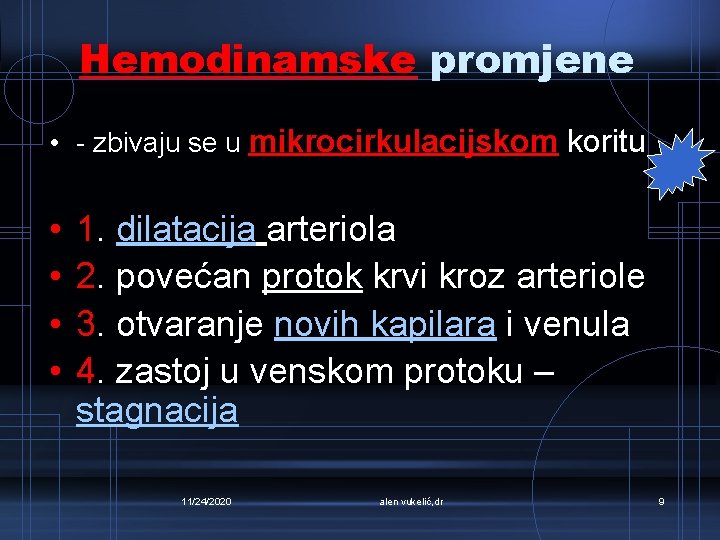 Hemodinamske promjene

• - zbivaju se u mikrocirkulacijskom koritu

• 1. dilatacija arteriola
• 2. povećan protok krvi kroz arteriole
• 3. otvaranje novih kapilara i venula
• 4. zastoj u venskom protoku – stagnacija

11/24/2020 alen vukelić,dr 9